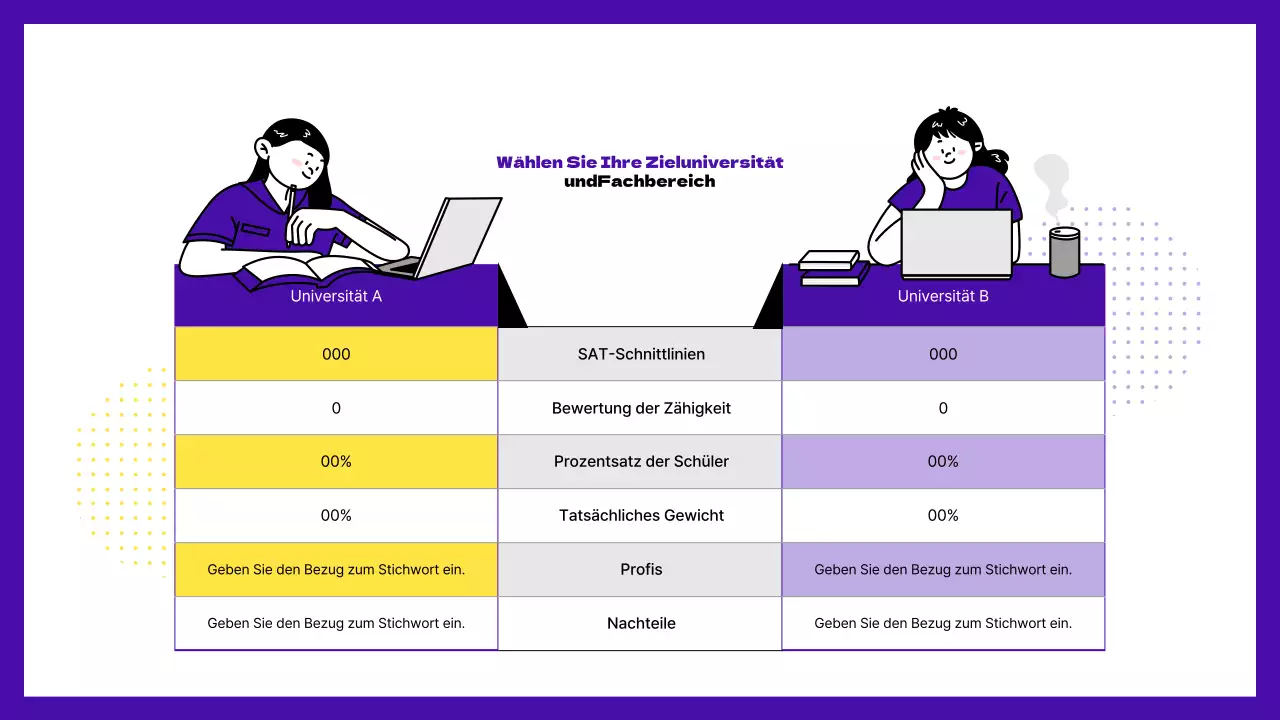 Wählen Sie Ihre Zieluniversität undFachbereich

| Universität A | | Universität B |
|---|---|---|
| 000 | SAT-Schnittlinien | 000 |
| 0 | Bewertung der Zähigkeit | 0 |
| 00% | Prozentsatz der Schüler | 00% |
| 00% | Tatsächliches Gewicht | 00% |
| Geben Sie den Bezug zum Stichwort ein. | Profis | Geben Sie den Bezug zum Stichwort ein. |
| Geben Sie den Bezug zum Stichwort ein. | Nachteile | Geben Sie den Bezug zum Stichwort ein. |